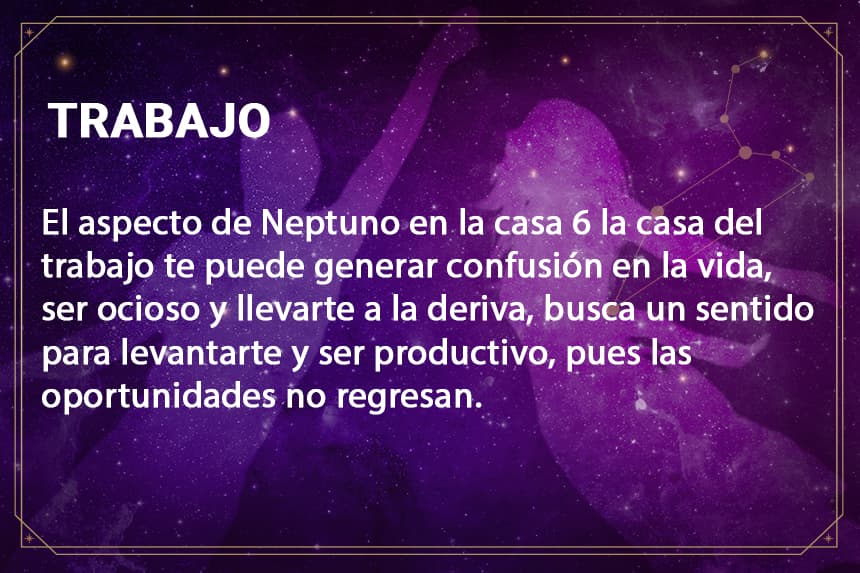 TRABAJO

El aspecto de Neptuno en la casa 6 la casa del trabajo te puede generar confusión en la vida, ser ocioso y llevarte a la deriva, busca un sentido para levantarte y ser productivo, pues las oportunidades no regresan.